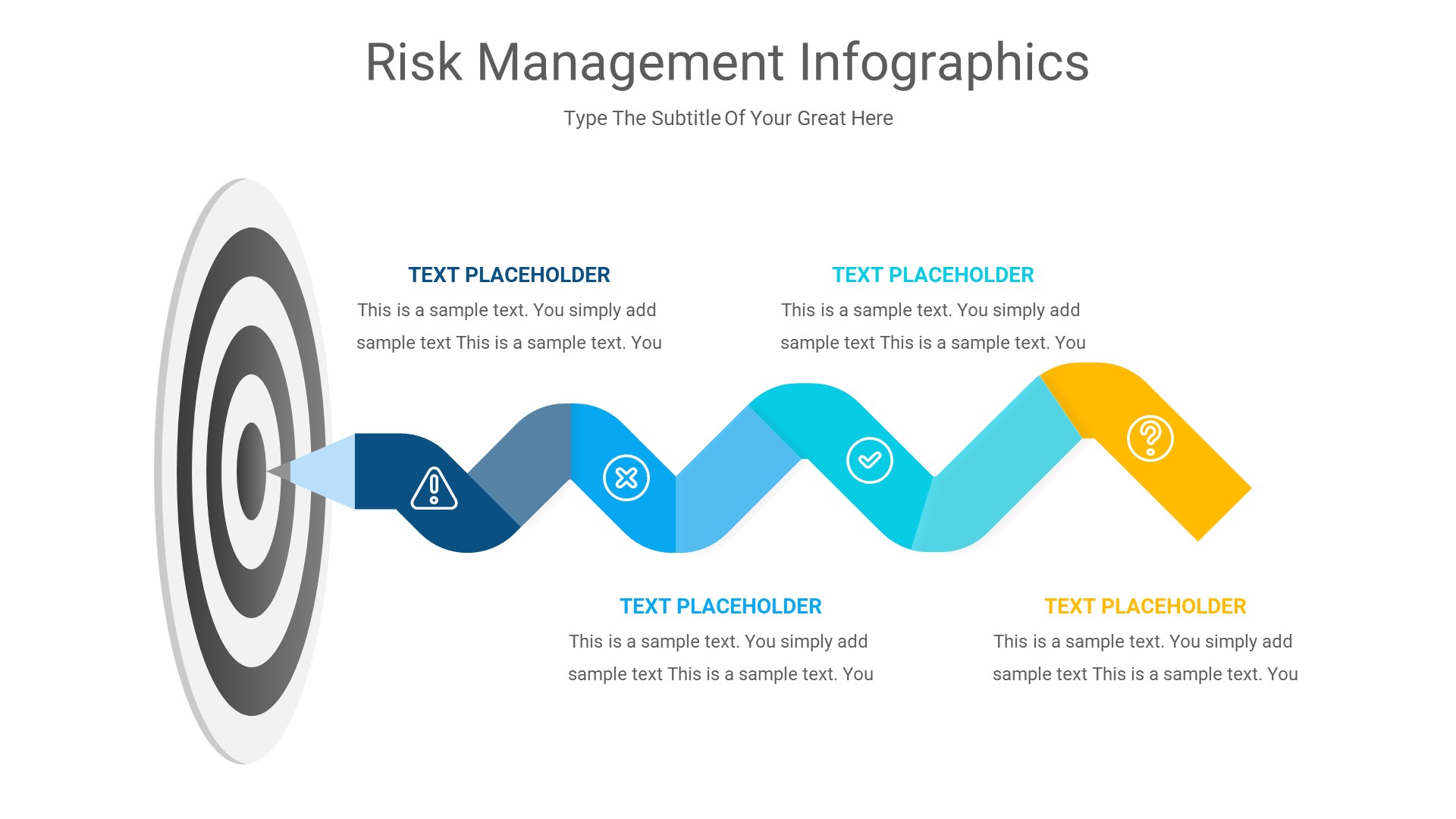 Risk Management Infographics

Type The Subtitle Of Your Great Here

TEXT PLACEHOLDER

This is a sample text. You simply add sample text This is a sample text. You

TEXT PLACEHOLDER

This is a sample text. You simply add sample text This is a sample text. You

TEXT PLACEHOLDER

This is a sample text. You simply add sample text This is a sample text. You

TEXT PLACEHOLDER

This is a sample text. You simply add sample text This is a sample text. You